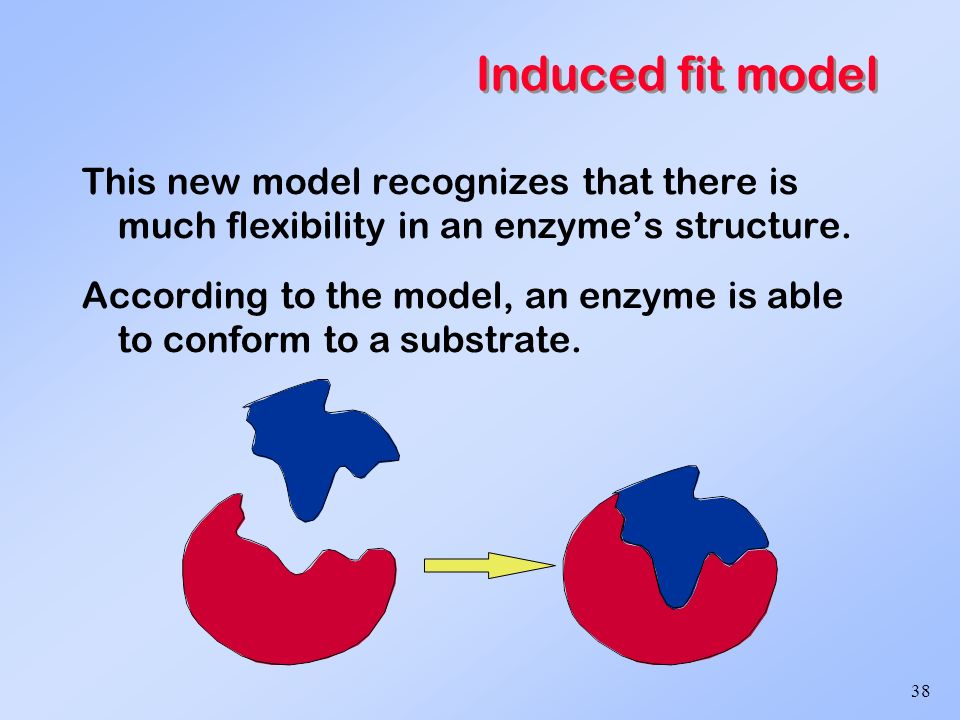 Induced fit model

This new model recognizes that there is much flexibility in an enzyme’s structure.

According to the model, an enzyme is able to conform to a substrate.

38